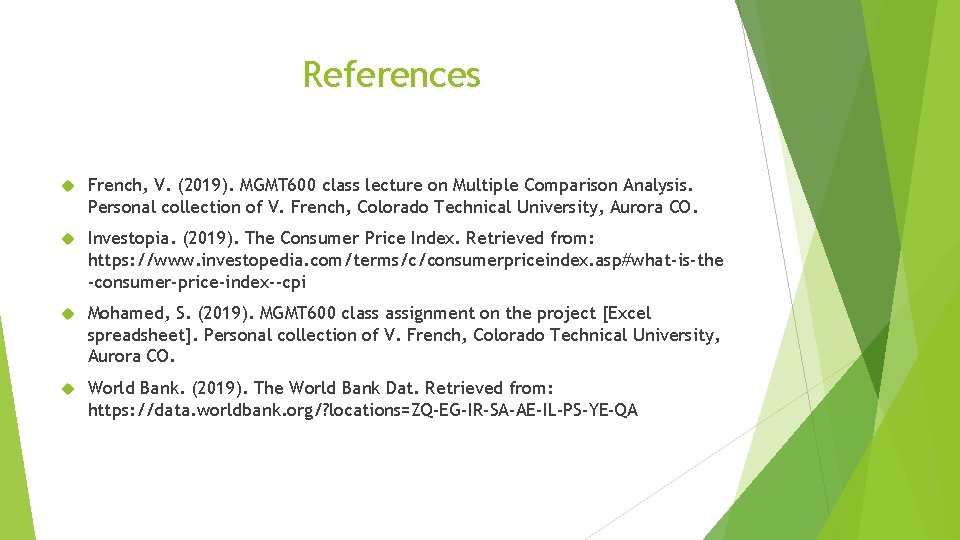 References

French, V. (2019). MGMT600 class lecture on Multiple Comparison Analysis. Personal collection of V. French, Colorado Technical University, Aurora CO.

Investopia. (2019). The Consumer Price Index. Retrieved from: https://www.investopedia.com/terms/c/consumerpriceindex.asp#what-is-the-consumer-price-index--cpi

Mohamed, S. (2019). MGMT600 class assignment on the project [Excel spreadsheet]. Personal collection of V. French, Colorado Technical University, Aurora CO.

World Bank. (2019). The World Bank Dat. Retrieved from: https://data.worldbank.org/?locations=ZQ-EG-IR-SA-AE-IL-PS-YE-QA